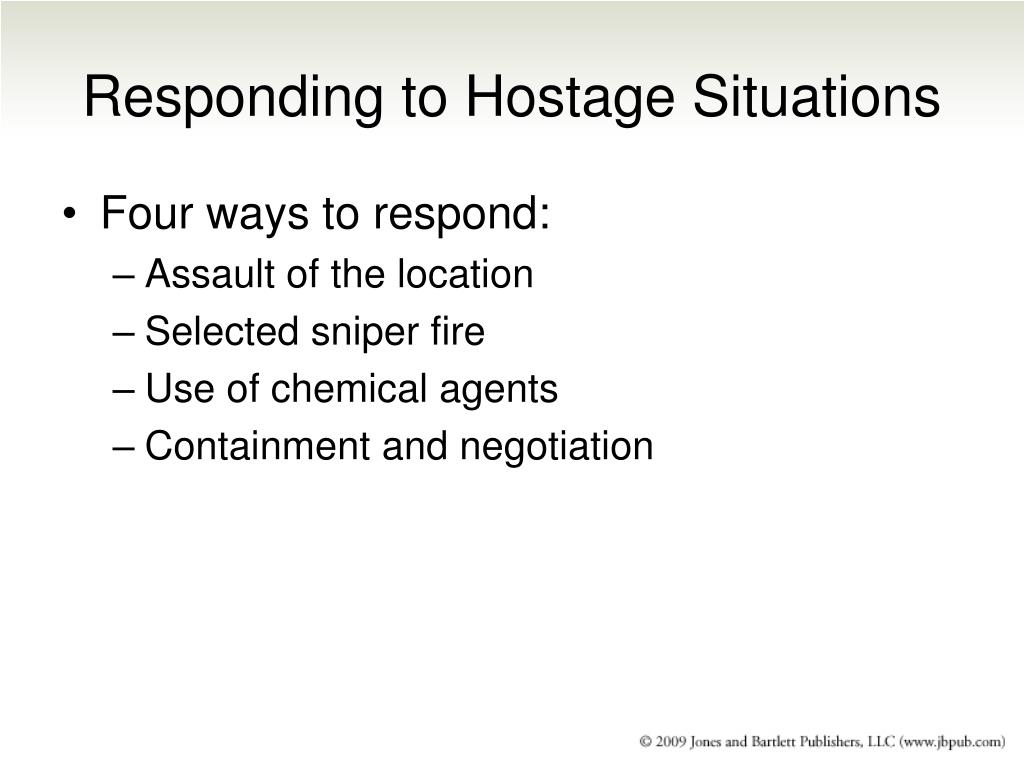 Responding to Hostage Situations

• Four ways to respond:
– Assault of the location
– Selected sniper fire
– Use of chemical agents
– Containment and negotiation

© 2009 Jones and Bartlett Publishers, LLC (www.jbpub.com)